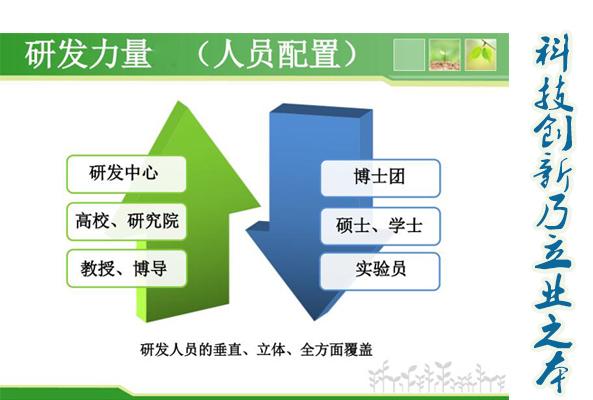 研发力量 （人员配置）

研发中心

高校、研究院

教授、博导

博士团

硕士、学士

实验员

研发人员的垂直、立体、全方面覆盖

科技创新乃立业之本